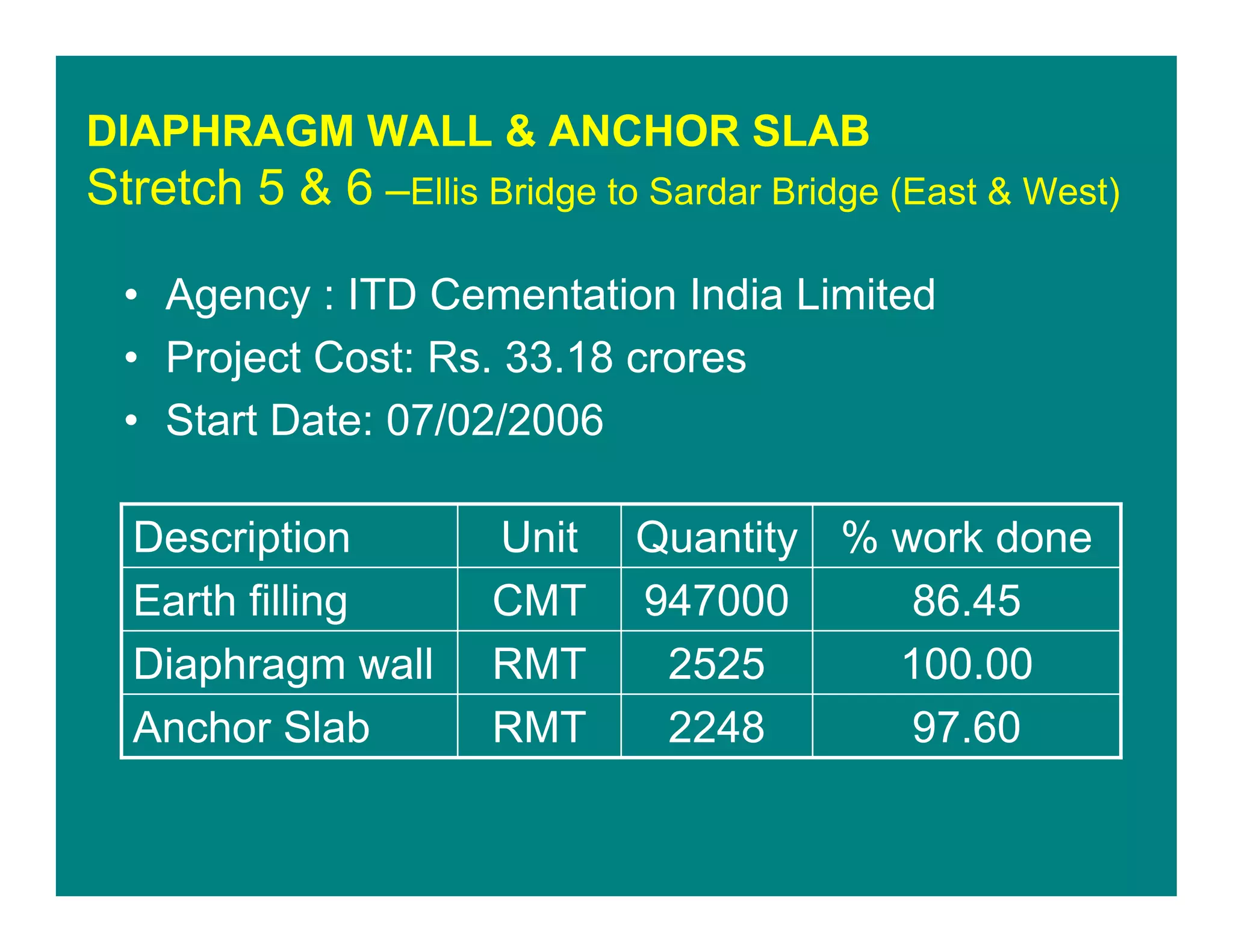 DIAPHRAGM WALL & ANCHOR SLAB
Stretch 5 & 6 –Ellis Bridge to Sardar Bridge (East & West)

• Agency : ITD Cementation India Limited
• Project Cost: Rs. 33.18 crores
• Start Date: 07/02/2006

| Description | Unit | Quantity | % work done |
|---|---|---|---|
| Earth filling | CMT | 947000 | 86.45 |
| Diaphragm wall | RMT | 2525 | 100.00 |
| Anchor Slab | RMT | 2248 | 97.60 |